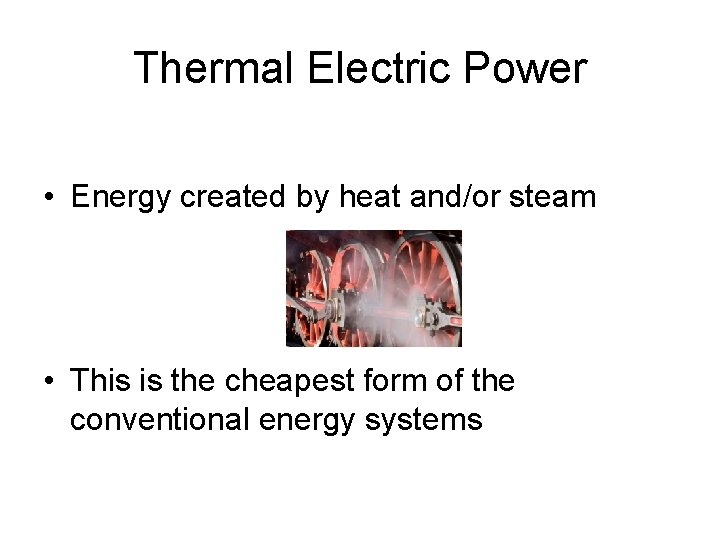 Thermal Electric Power

• Energy created by heat and/or steam

• This is the cheapest form of the conventional energy systems